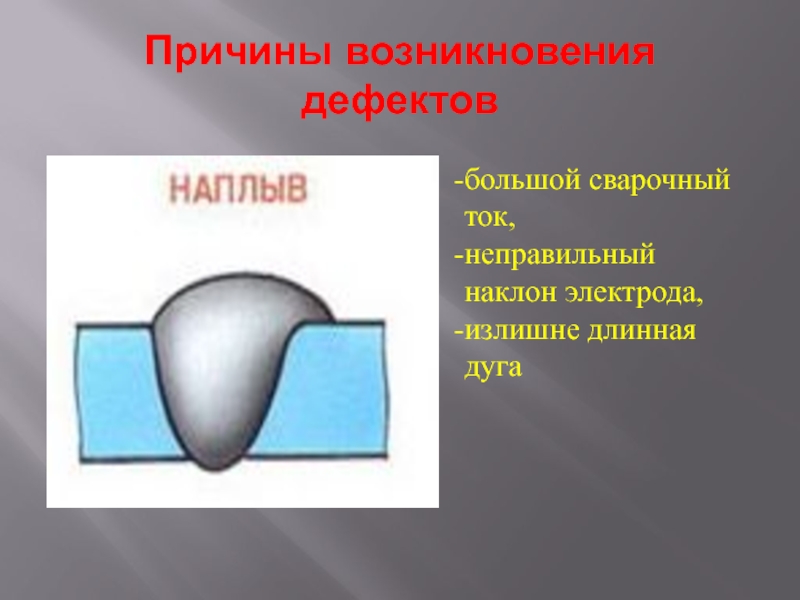 Причины возникновения дефектов

НАПЛЫВ

-большой сварочный ток,
-неправильный наклон электрода,
-излишне длинная дуга